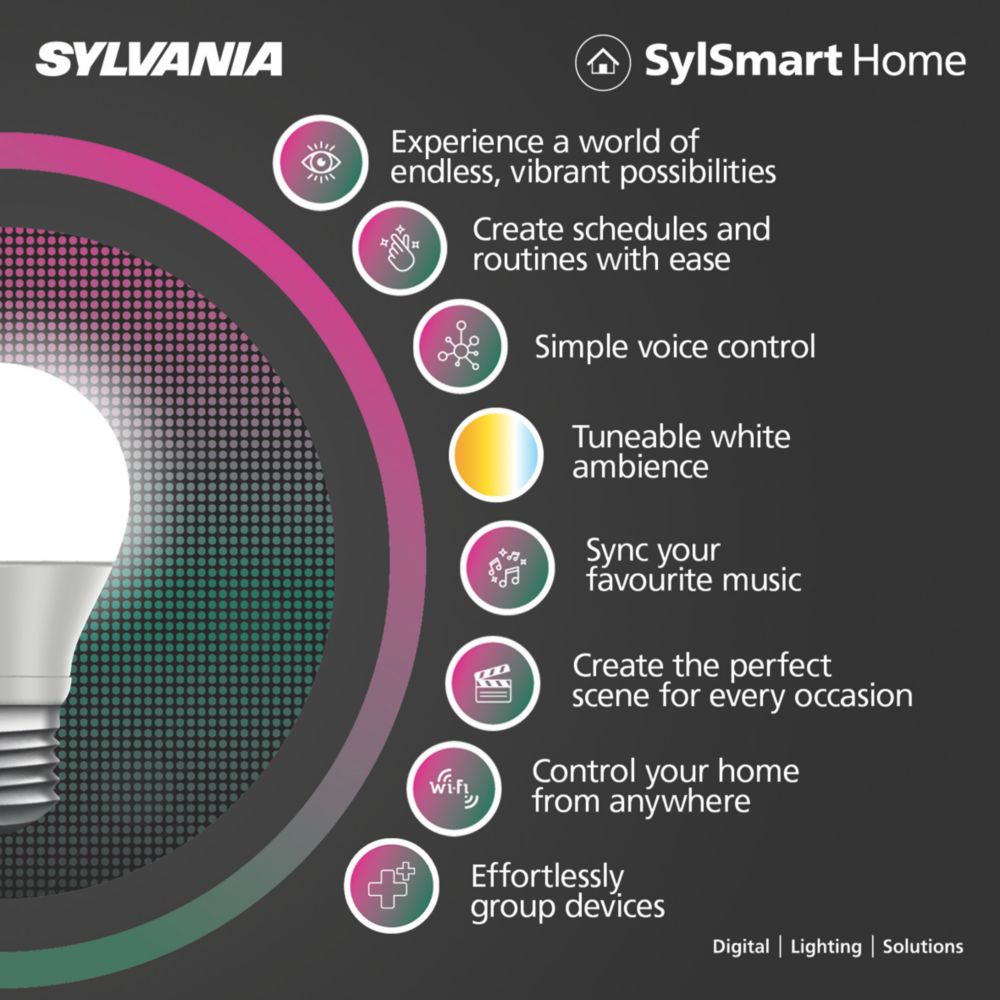 SYLVANIA

SylSmart Home

Experience a world of endless, vibrant possibilities

Create schedules and routines with ease

Simple voice control

Tuneable white ambience

Sync your favourite music

Create the perfect scene for every occasion

Wi-Fi

Control your home from anywhere

Effortlessly group devices

Digital | Lighting | Solutions